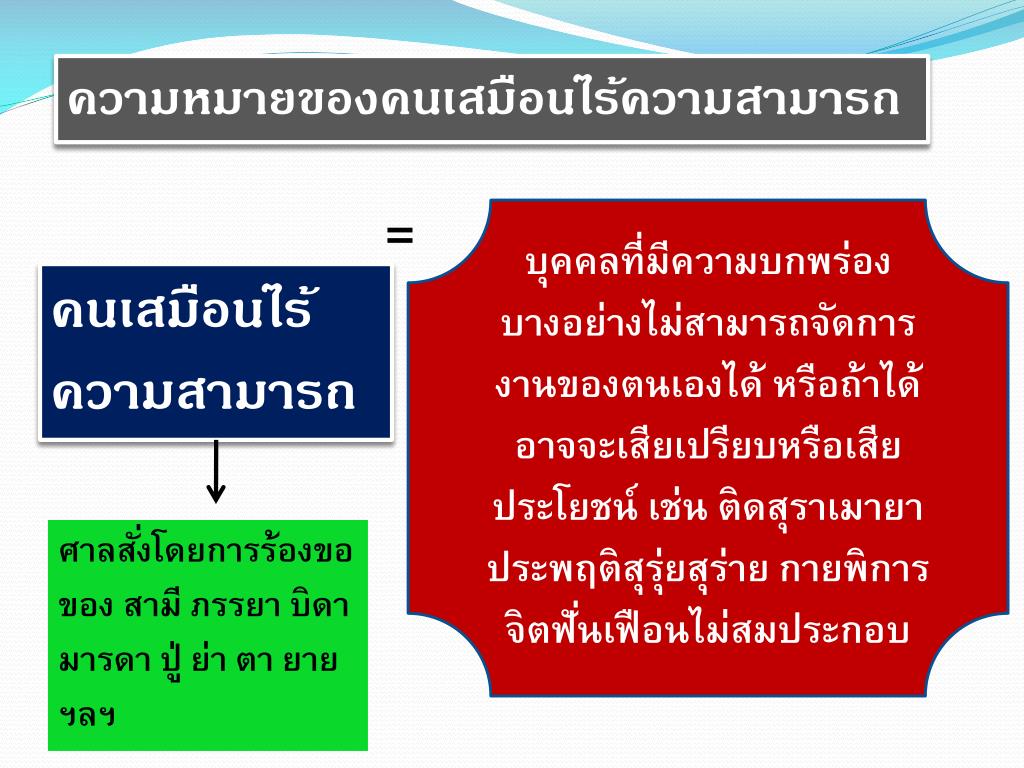 ความหมายของคนเสมือนไร้ความสามารถ

คนเสมือนไร้ความสามารถ

=

บุคคลที่มีความบกพร่องบางอย่างไม่สามารถจัดการงานของตนเองได้ หรือถ้าได้อาจจะเสียเปรียบหรือเสียประโยชน์ เช่น ติดสุราเมายา ประพฤติสุรุ่ยสุร่าย กายพิการ จิตฟั่นเฟือนไม่สมประกอบ

ศาลสั่งโดยการร้องขอของ สามี ภรรยา บิดา มารดา ปู่ ย่า ตา ยาย ฯลฯ